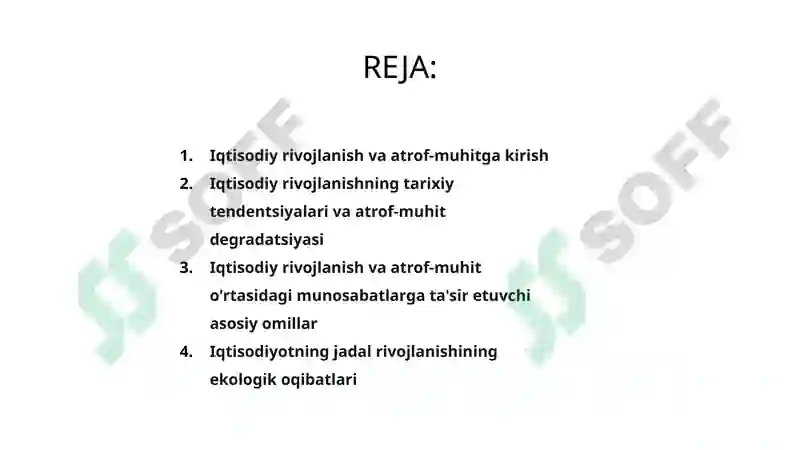 REJA:

1. Iqtisodiy rivojlanish va atrof-muhitga kirish
2. Iqtisodiy rivojlanishning tarixiy tendentsiyalari va atrof-muhit degradatsiyasi
3. Iqtisodiy rivojlanish va atrof-muhit o'rtasidagi munosabatlarga ta'sir etuvchi asosiy omillar
4. Iqtisodiyotning jadal rivojlanishining ekologik oqibatlari

SOFF

SOFF